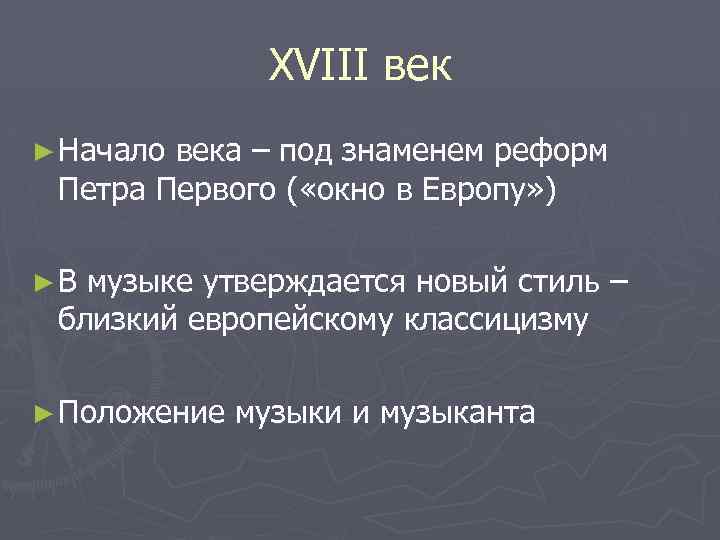 XVIII век

►Начало века – под знаменем реформ Петра Первого («окно в Европу»)

►В музыке утверждается новый стиль – близкий европейскому классицизму

►Положение музыки и музыканта